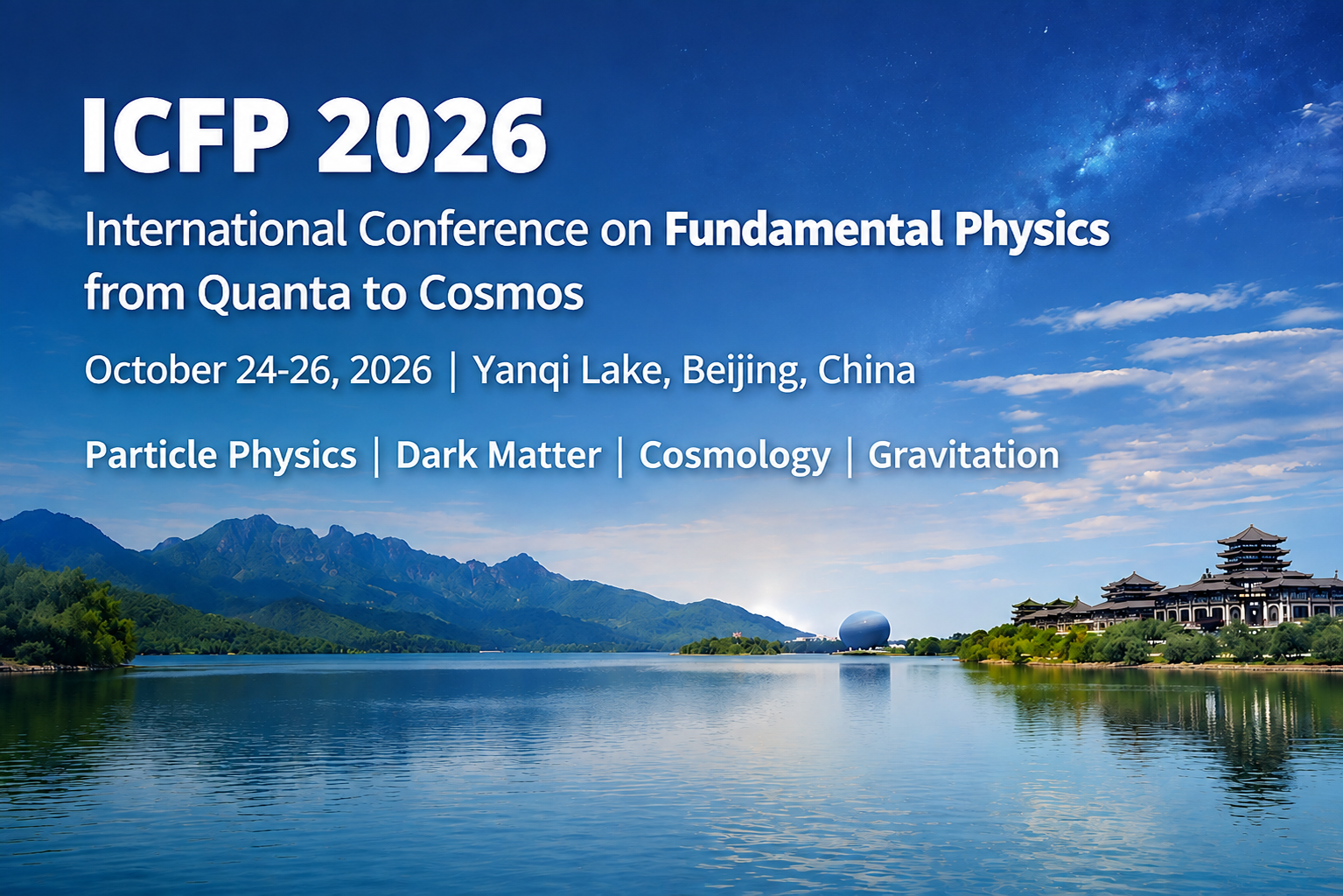 ICFP 2026

International Conference on Fundamental Physics from Quanta to Cosmos

October 24-26, 2026 | Yanqi Lake, Beijing, China

Particle Physics | Dark Matter | Cosmology | Gravitation